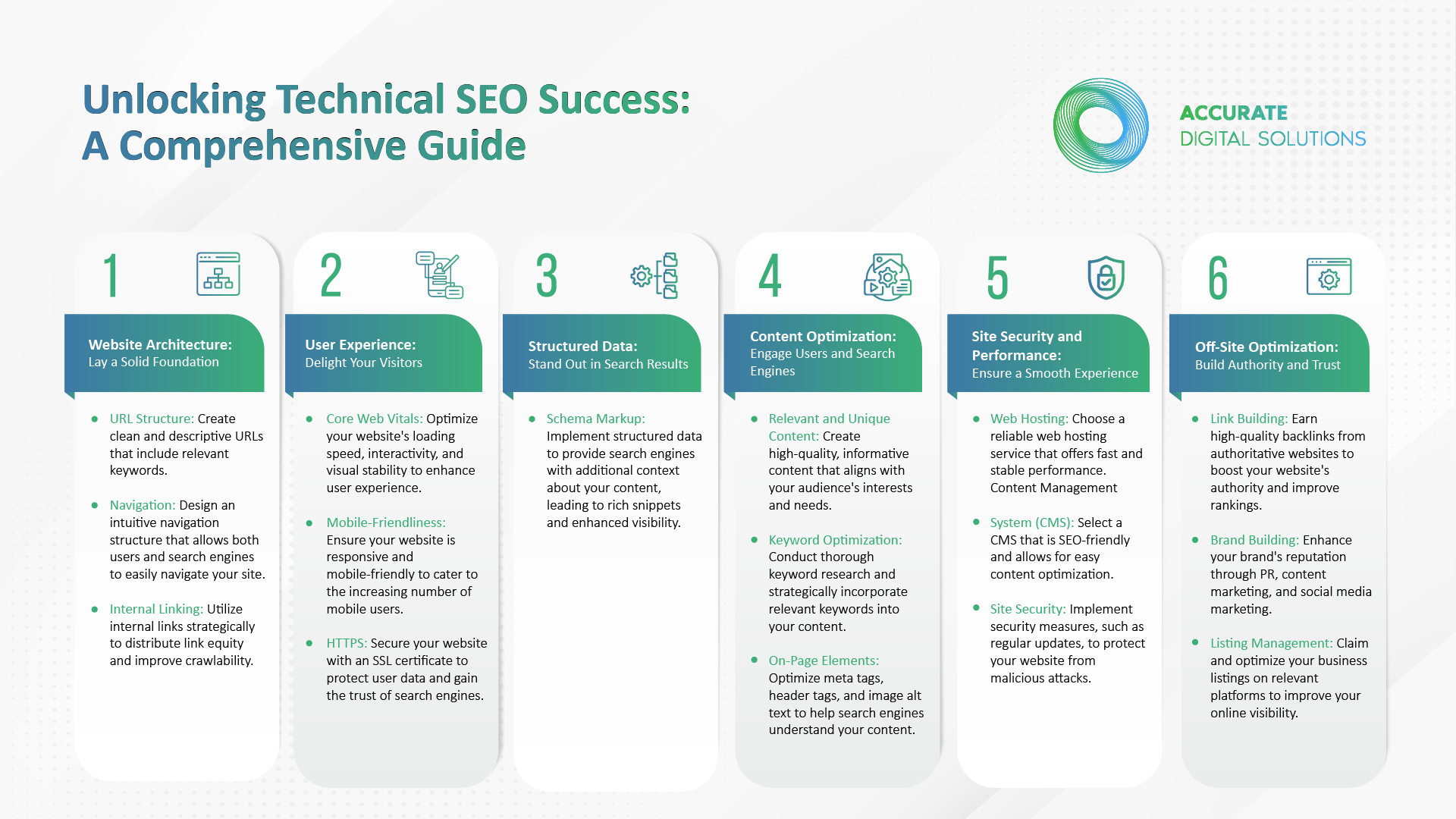 Unlocking Technical SEO Success:
A Comprehensive Guide

ACCURATE
DIGITAL SOLUTIONS

1

Website Architecture:
Lay a Solid Foundation

- URL Structure: Create clean and descriptive URLs that include relevant keywords.
- Navigation: Design an intuitive navigation structure that allows both users and search engines to easily navigate your site.
- Internal Linking: Utilize internal links strategically to distribute link equity and improve crawlability.

2

User Experience:
Delight Your Visitors

- Core Web Vitals: Optimize your website's loading speed, interactivity, and visual stability to enhance user experience.
- Mobile-Friendliness: Ensure your website is responsive and mobile-friendly to cater to the increasing number of mobile users.
- HTTPS: Secure your website with an SSL certificate to protect user data and gain the trust of search engines.

3

Structured Data:
Stand Out in Search Results

- Schema Markup: Implement structured data to provide search engines with additional context about your content, leading to rich snippets and enhanced visibility.

4

Content Optimization:
Engage Users and Search Engines

- Relevant and Unique Content: Create high-quality, informative content that aligns with your audience's interests and needs.
- Keyword Optimization: Conduct thorough keyword research and strategically incorporate relevant keywords into your content.
- On-Page Elements: Optimize meta tags, header tags, and image alt text to help search engines understand your content.

5

Site Security and Performance:
Ensure a Smooth Experience

- Web Hosting: Choose a reliable web hosting service that offers fast and stable performance. Content Management
- System (CMS): Select a CMS that is SEO-friendly and allows for easy content optimization.
- Site Security: Implement security measures, such as regular updates, to protect your website from malicious attacks.

6

Off-Site Optimization:
Build Authority and Trust

- Link Building: Earn high-quality backlinks from authoritative websites to boost your website's authority and improve rankings.
- Brand Building: Enhance your brand's reputation through PR, content marketing, and social media marketing.
- Listing Management: Claim and optimize your business listings on relevant platforms to improve your online visibility.